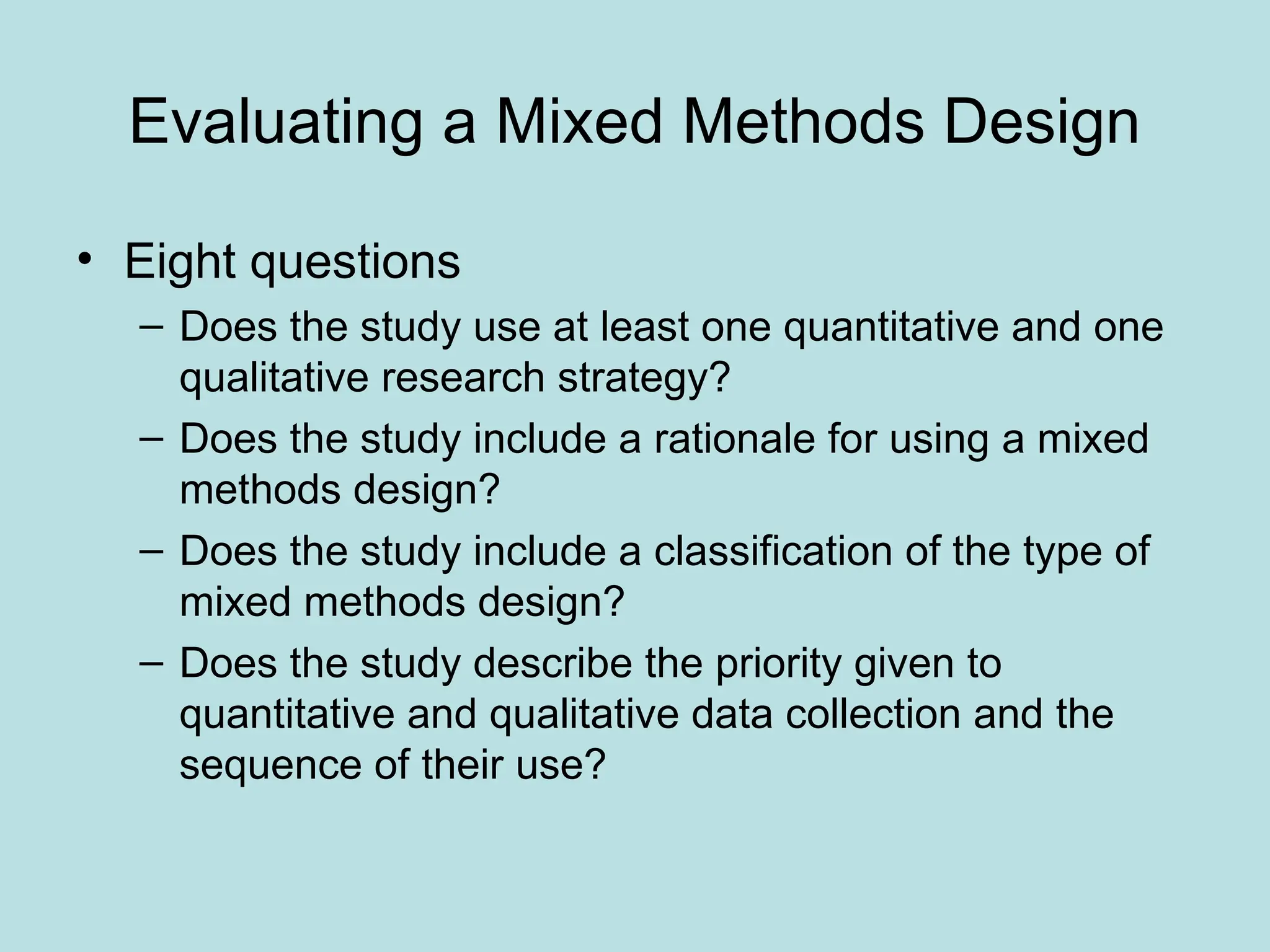 Evaluating a Mixed Methods Design

• Eight questions
– Does the study use at least one quantitative and one qualitative research strategy?
– Does the study include a rationale for using a mixed methods design?
– Does the study include a classification of the type of mixed methods design?
– Does the study describe the priority given to quantitative and qualitative data collection and the sequence of their use?